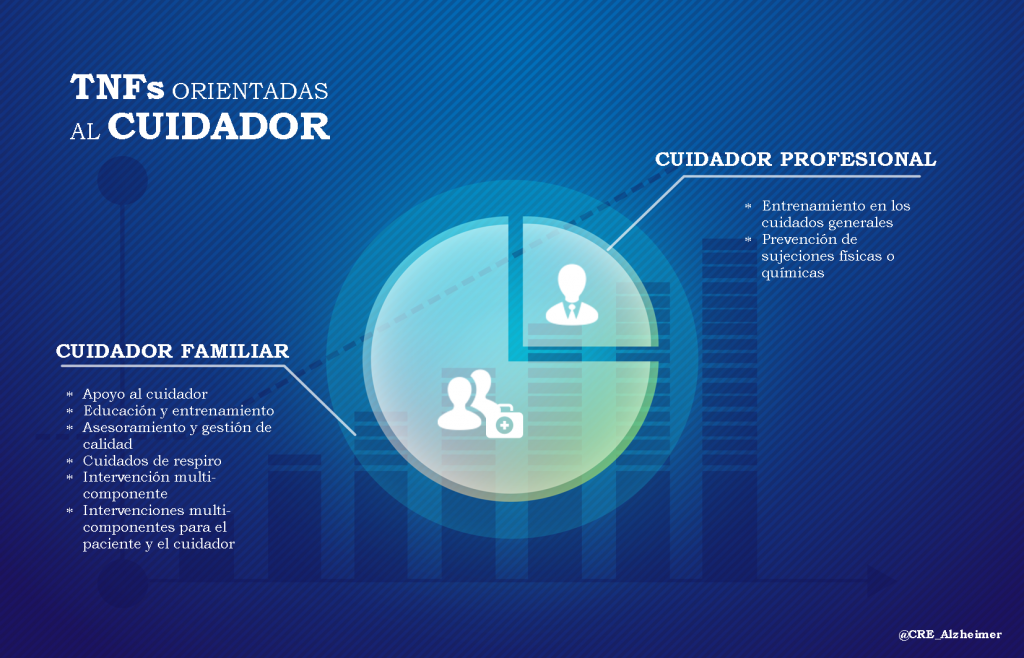 TNFs ORIENTADAS AL CUIDADOR

CUIDADOR PROFESIONAL

* Entrenamiento en los cuidados generales
* Prevención de sujeciones físicas o químicas

CUIDADOR FAMILIAR

* Apoyo al cuidador
* Educación y entrenamiento
* Asesoramiento y gestión de calidad
* Cuidados de respiro
* Intervención multi-componente
* Intervenciones multi-componentes para el paciente y el cuidador

@CRE_Alzheimer